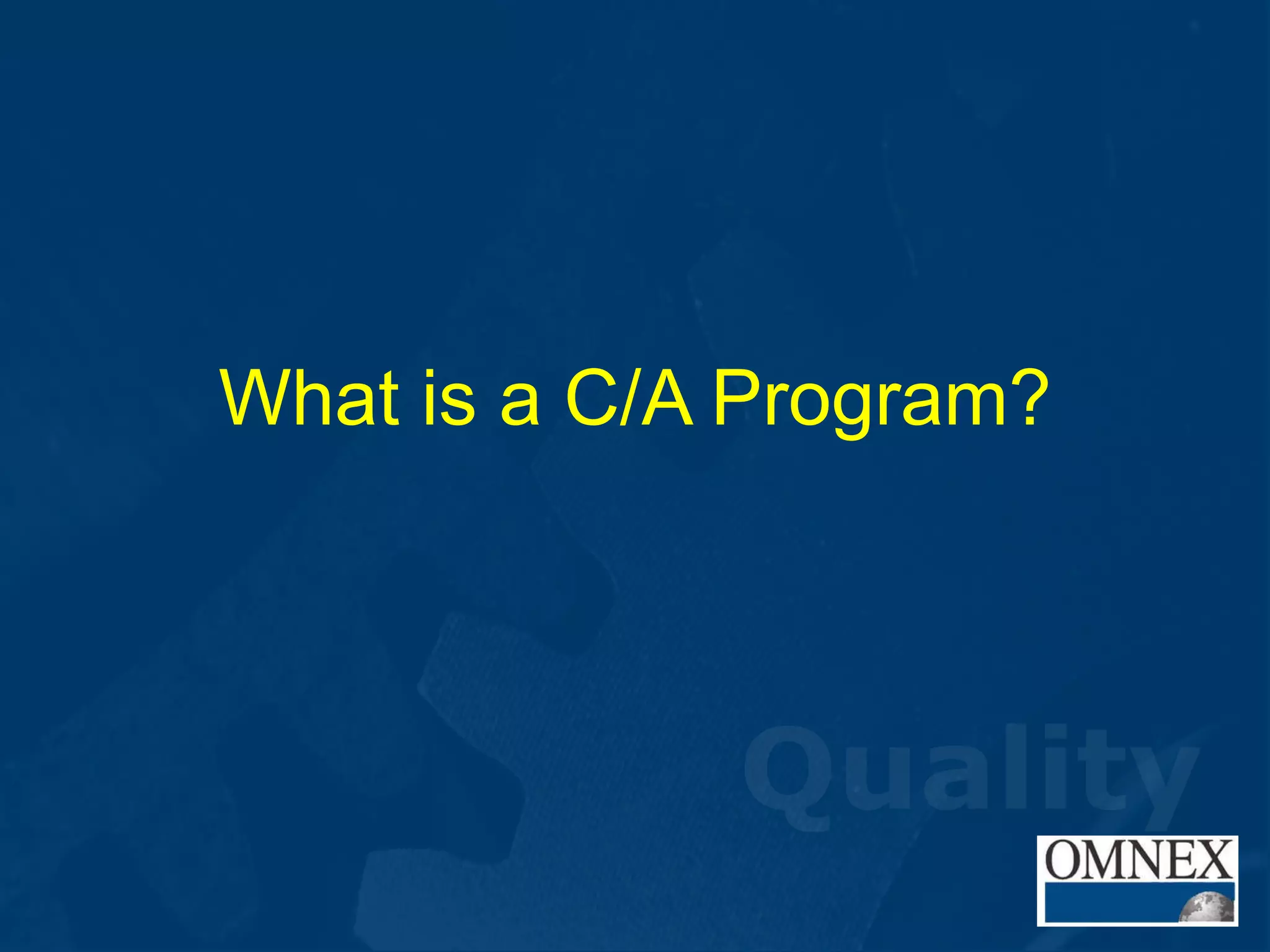 What is a C/A Program?

Quality

OMNEX